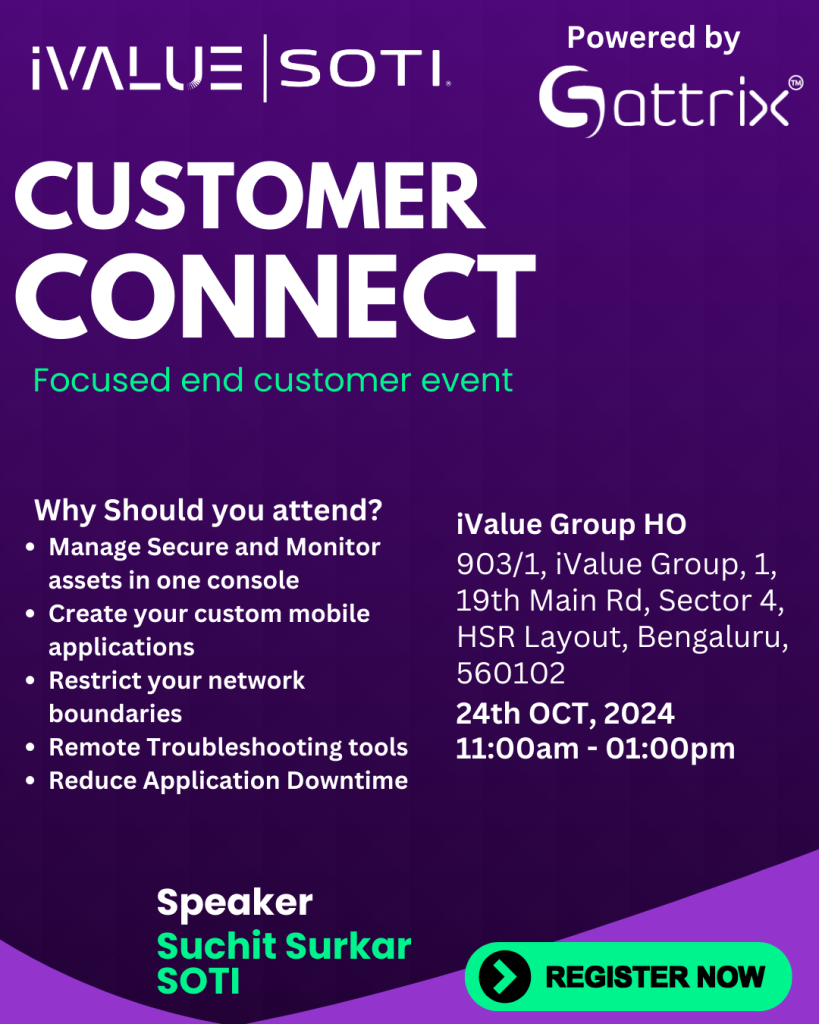 iVALUE | SOTI

Powered by
Gattrix™

CUSTOMER CONNECT

Focused end customer event

Why Should you attend?
• Manage Secure and Monitor assets in one console
• Create your custom mobile applications
• Restrict your network boundaries
• Remote Troubleshooting tools
• Reduce Application Downtime

iValue Group HO
903/1, iValue Group, 1, 19th Main Rd, Sector 4, HSR Layout, Bengaluru, 560102
24th OCT, 2024
11:00am - 01:00pm

Speaker
Suchit Surkar
SOTI

REGISTER NOW